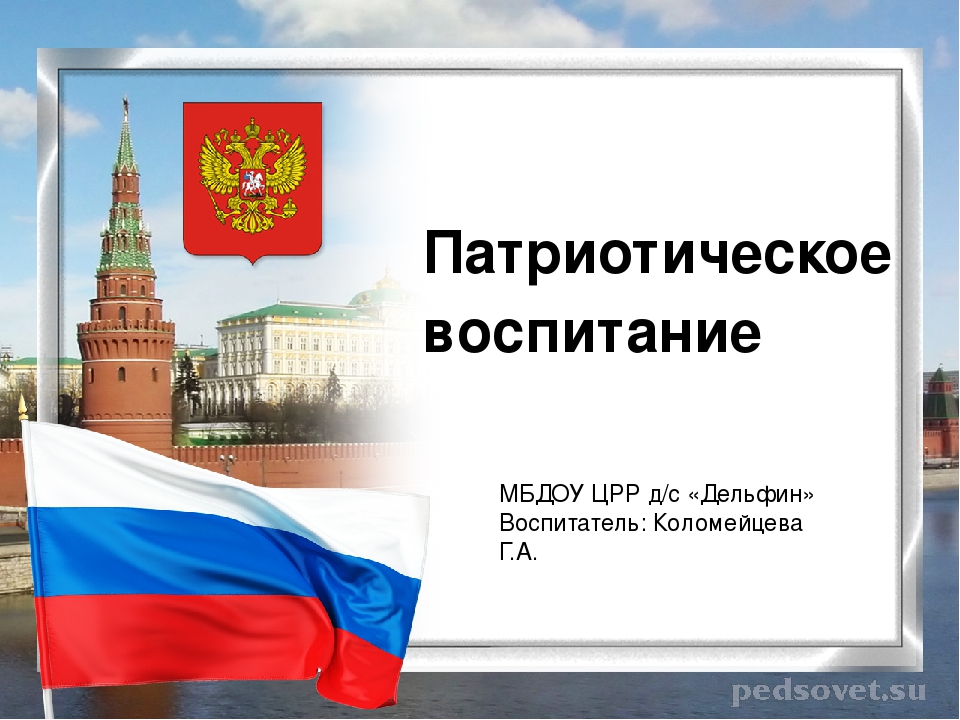 Патриотическое воспитание

МБДОУ ЦРР д/с «Дельфин»
Воспитатель: Коломейцева Г.А.

pedsovet.su